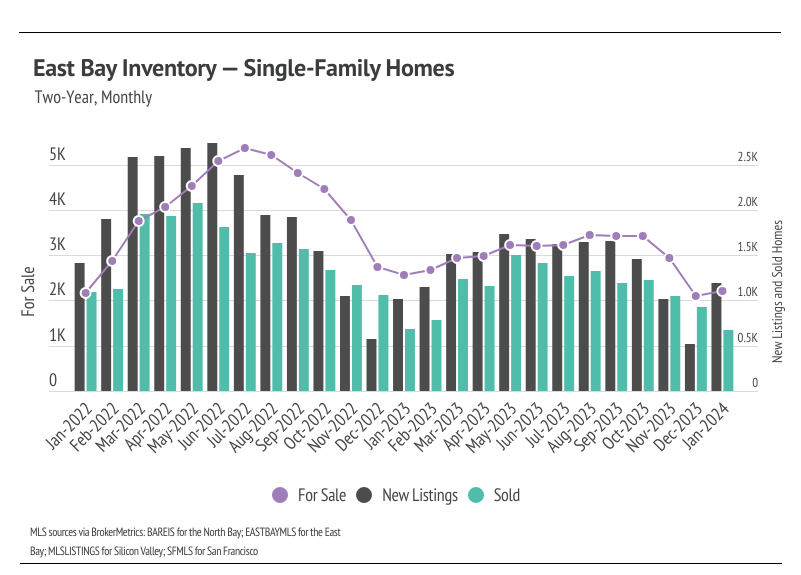 East Bay Inventory — Single-Family Homes

Two-Year, Monthly

For Sale

5K
4K
3K
2K
1K
0

New Listings and Sold Homes

2.5K
2.0K
1.5K
1.0K
0.5K
0

Jan-2022
Feb-2022
Mar-2022
Apr-2022
May-2022
Jun-2022
Jul-2022
Aug-2022
Sep-2022
Oct-2022
Nov-2022
Dec-2022
Jan-2023
Feb-2023
Mar-2023
Apr-2023
May-2023
Jun-2023
Jul-2023
Aug-2023
Sep-2023
Oct-2023
Nov-2023
Dec-2023
Jan-2024

For Sale
New Listings
Sold

MLS sources via BrokerMetrics: BAREIS for the North Bay; EASTBAYMLS for the East Bay; MLSLISTINGS for Silicon Valley; SFMLS for San Francisco